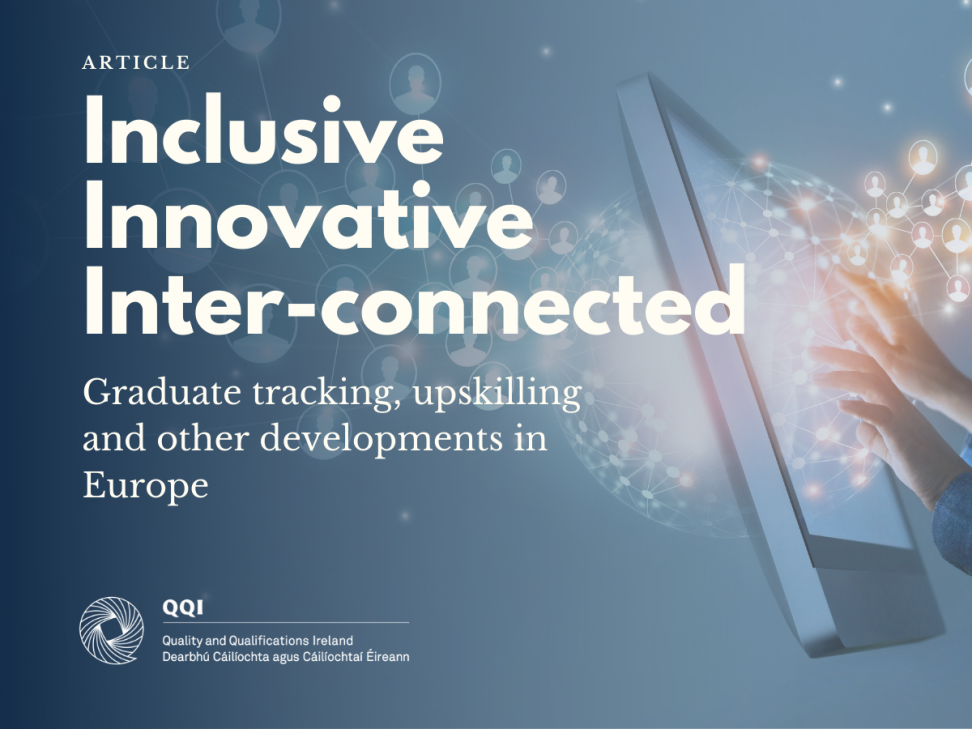 ARTICLE

Inclusive
Innovative
Inter-connected

Graduate tracking, upskilling and other developments in Europe

QQI

Quality and Qualifications Ireland
Dearbhú Cáilíochta agus Cáilíochtaí Éireann